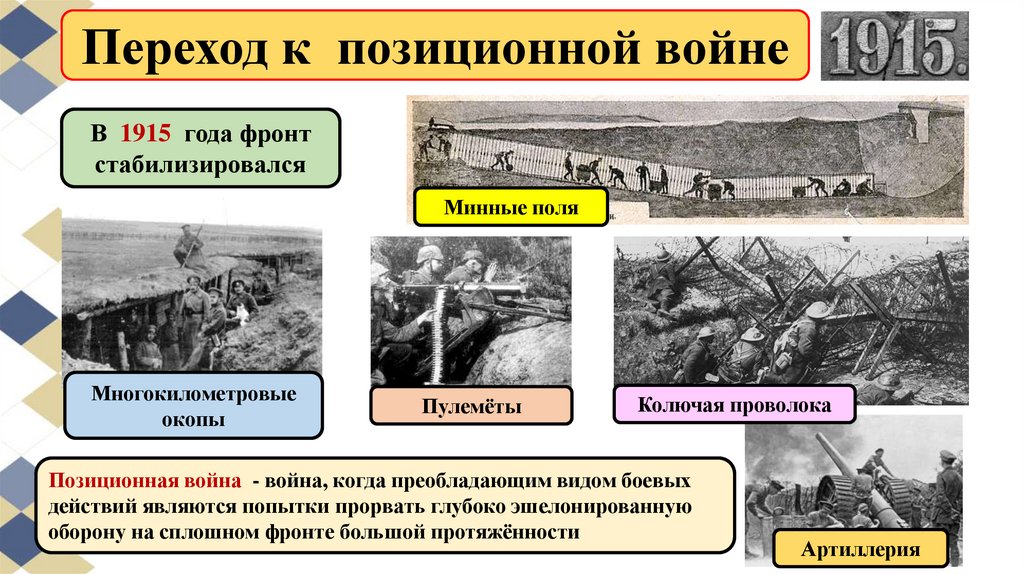 Переход к позиционной войне

1915.

В 1915 года фронт стабилизировался

Минные поля

Многокилометровые окопы

Пулемёты

Колючая проволока

Позиционная война - война, когда преобладающим видом боевых действий являются попытки прорвать глубоко эшелонированную оборону на сплошном фронте большой протяжённости

Артиллерия